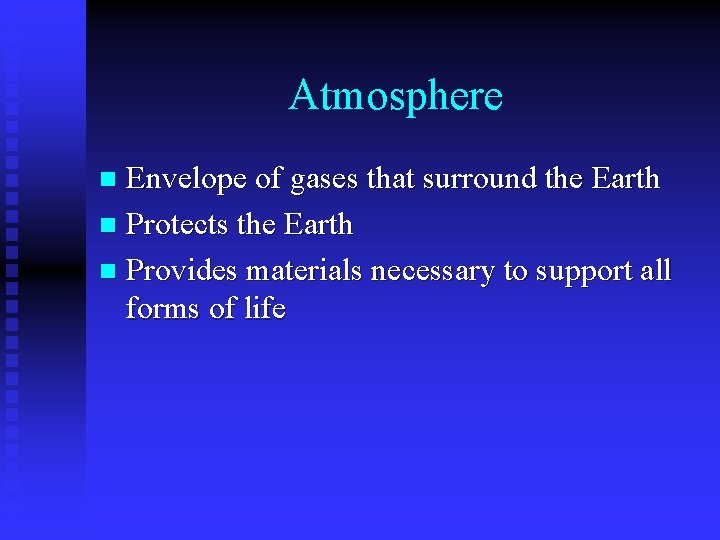 Atmosphere

- Envelope of gases that surround the Earth
- Protects the Earth
- Provides materials necessary to support all forms of life